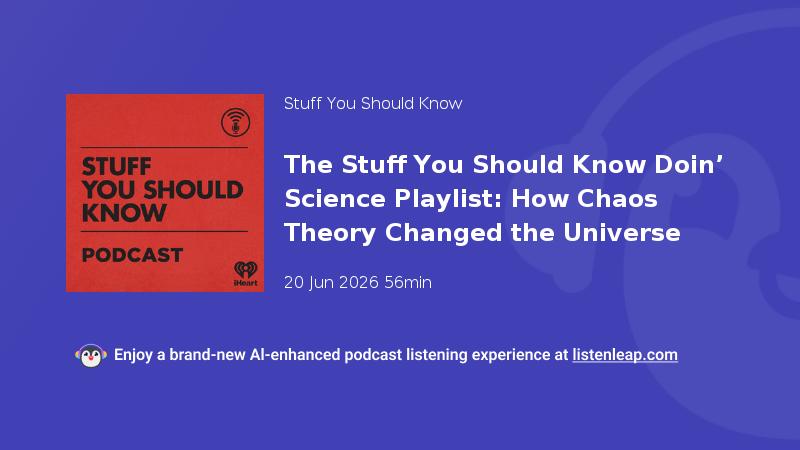 STUFF YOU SHOULD KNOW

PODCAST

iHeart

Stuff You Should Know

The Stuff You Should Know Doin' Science Playlist: How Chaos Theory Changed the Universe

20 Jun 2026 56min

Enjoy a brand-new AI-enhanced podcast listening experience at listenleap.com